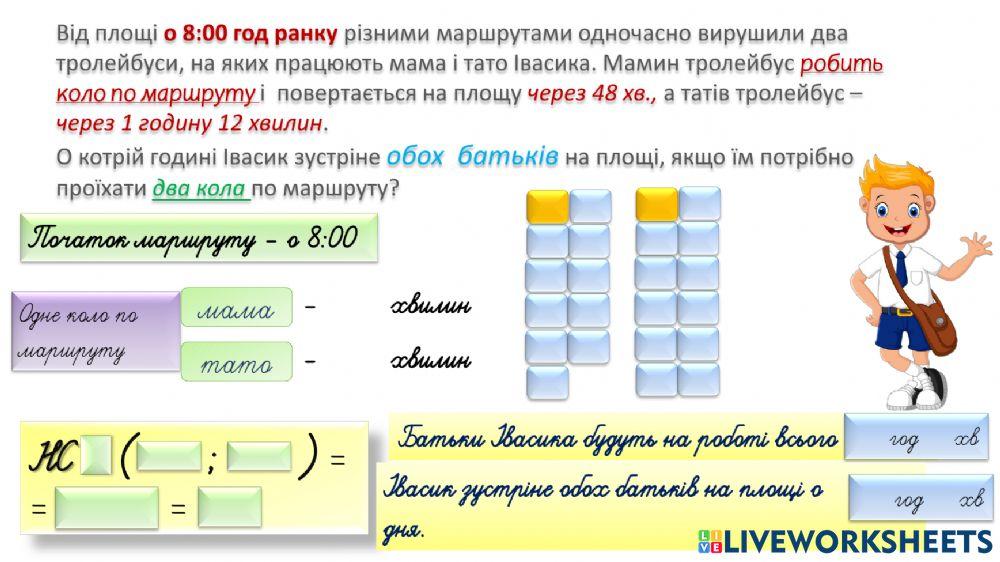 Від площі о 8:00 год ранку різними маршрутами одночасно вирушили два тролейбуси, на яких працюють мама і тато Івасика. Мамин тролейбус робить коло по маршруту і повертається на площу через 48 хв., а татів тролейбус – через 1 годину 12 хвилин.

О котрій годині Івасик зустріне обох батьків на площі, якщо їм потрібно проїхати два кола по маршруту?

Початок маршруту - о 8:00

Одне коло по маршруту

мама - хвилин

тато - хвилин

НС ( ; ) =

= =

Батьки Івасика будуть на роботі всього год хв

Івасик зустріне обох батьків на площі о год хв дня.

LIVEWORKSHEETS